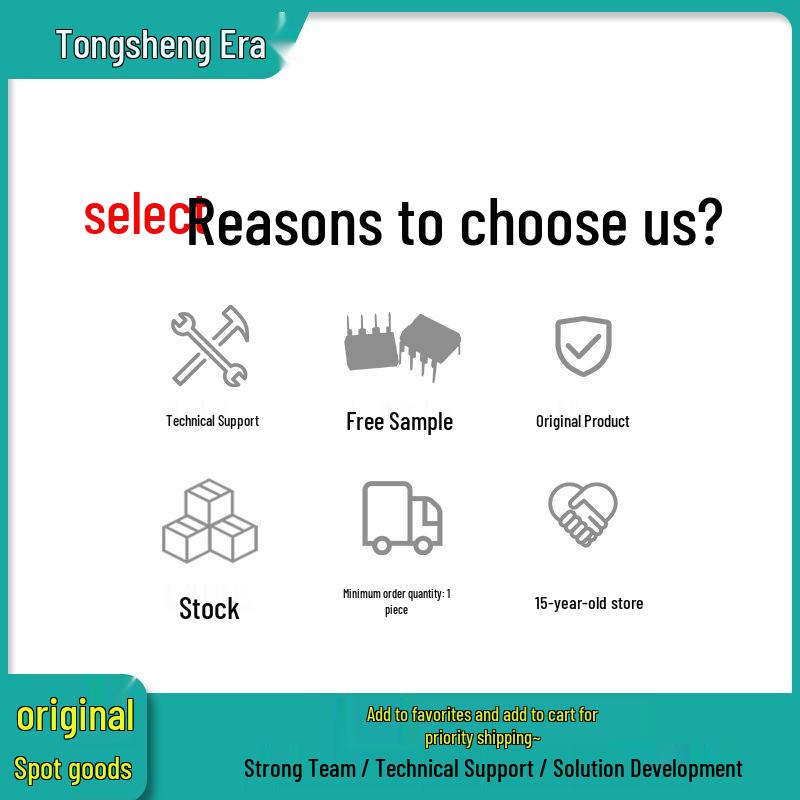 Tongsheng Era

select Reasons to choose us?

Technical Support

Free Sample

Original Product

Stock

Minimum order quantity: 1 piece

15-year-old store

original

Spot goods

Add to favorites and add to cart for priority shipping~

Strong Team / Technical Support / Solution Development